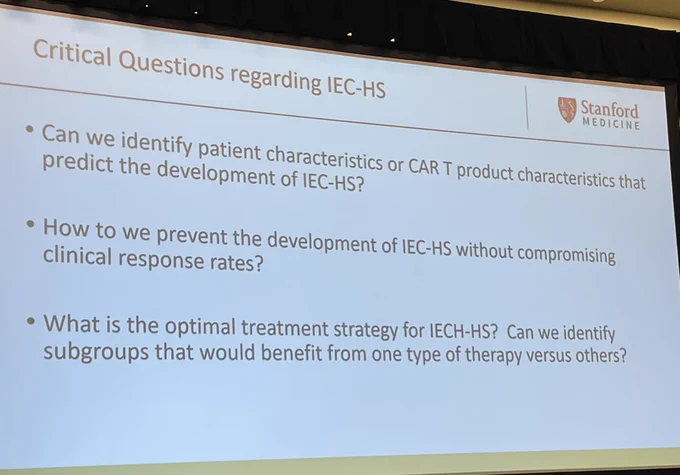 Critical Questions regarding IEC-HS

Stanford MEDICINE

• Can we identify patient characteristics or CAR T product characteristics that predict the development of IEC-HS?

• How to we prevent the development of IEC-HS without compromising clinical response rates?

• What is the optimal treatment strategy for IECH-HS? Can we identify subgroups that would benefit from one type of therapy versus others?